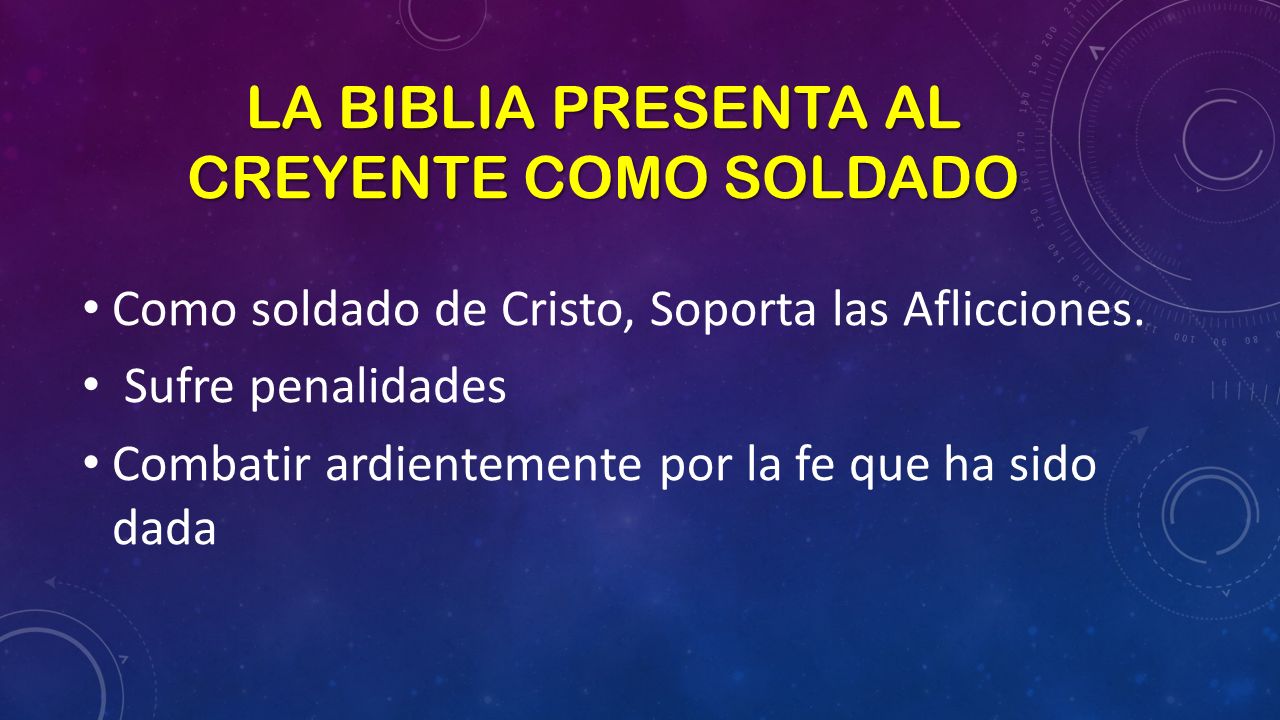 LA BIBLIA PRESENTA AL CREYENTE COMO SOLDADO

• Como soldado de Cristo, Soporta las Aflicciones.
• Sufre penalidades
• Combatir ardientemente por la fe que ha sido dada